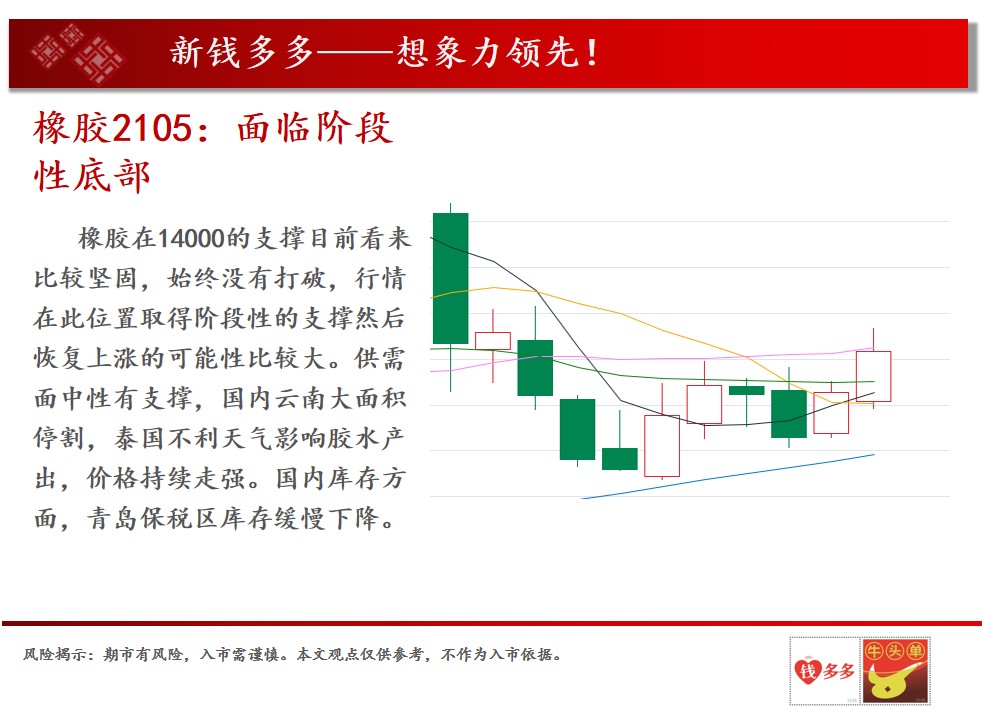 新钱多多——想象力领先！

橡胶2105：面临阶段性底部

橡胶在14000的支撑目前看来比较坚固，始终没有打破，行情在此位置取得阶段性的支撑然后恢复上涨的可能性比较大。供需面中性有支撑，国内云南大面积停割，泰国不利天气影响胶水产出，价格持续走强。国内库存方面，青岛保税区库存缓慢下降。

风险揭示：期市有风险，入市需谨慎。本文观点仅供参考，不作为入市依据。

钱多多

牛头单